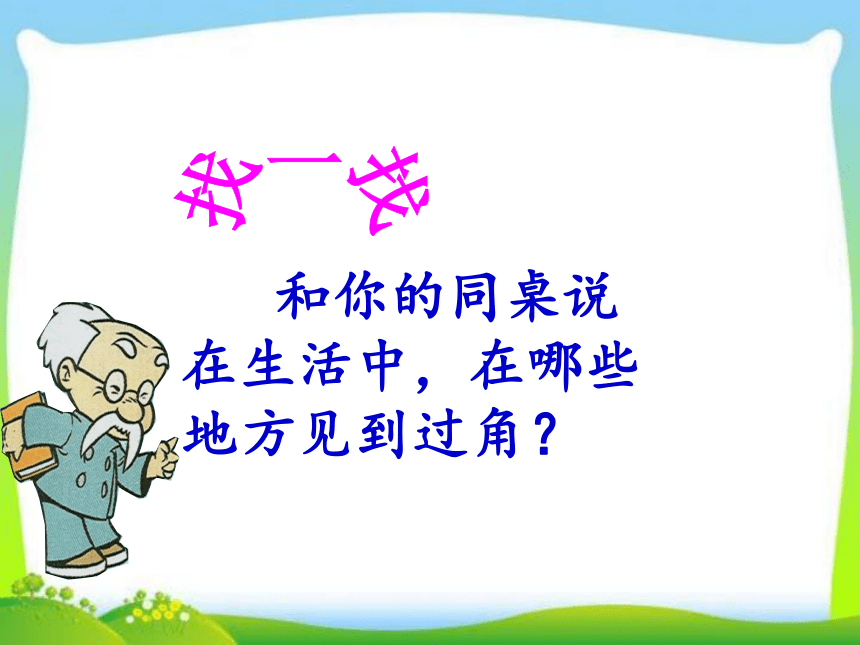 找一找

和你的同桌说在生活中，在哪些地方见到过角？